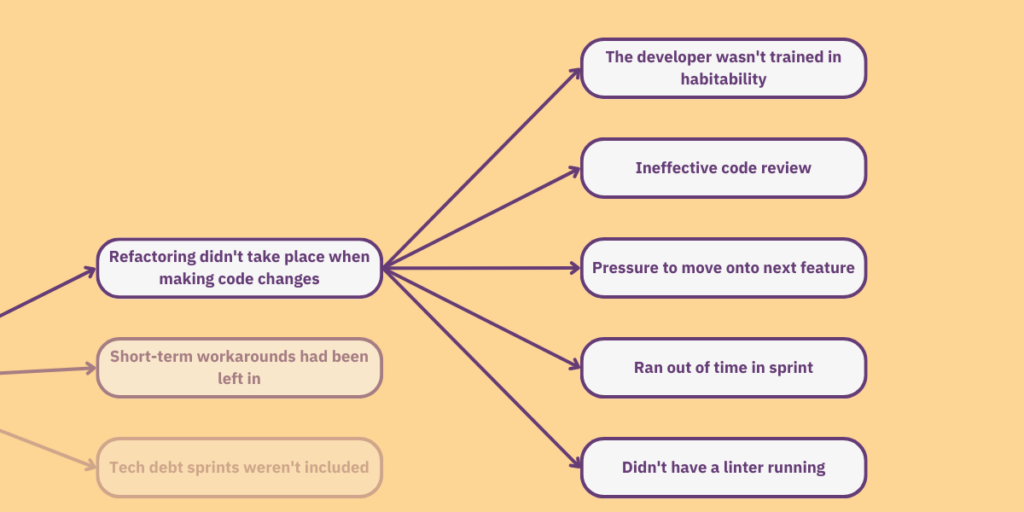 Refactoring didn't take place when making code changes

Short-term workarounds had been left in

Tech debt sprints weren't included

The developer wasn't trained in habitability

Ineffective code review

Pressure to move onto next feature

Ran out of time in sprint

Didn't have a linter running